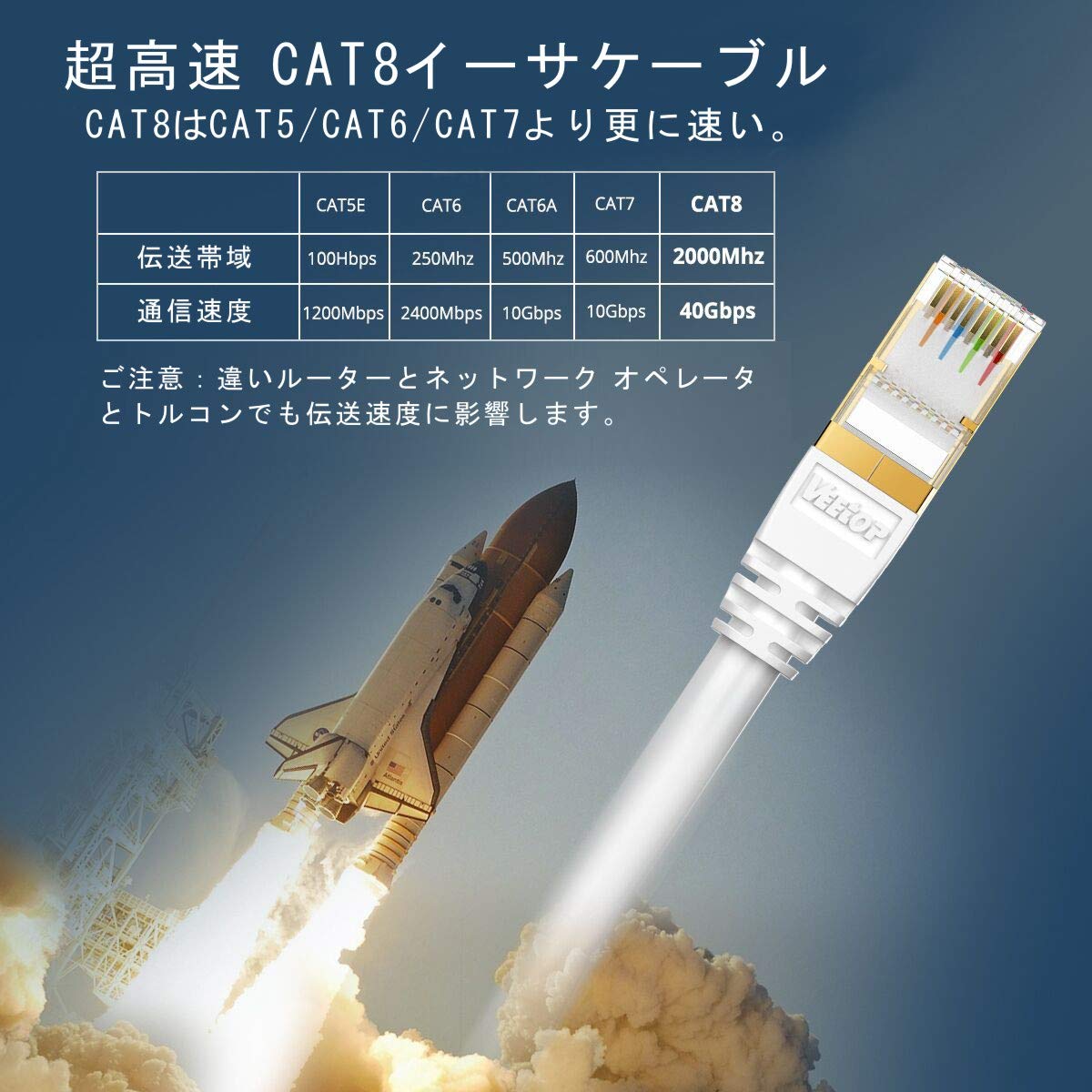 超高速 CAT8イーサケーブル

CAT8はCAT5/CAT6/CAT7より更に速い。

| | CAT5E | CAT6 | CAT6A | CAT7 | CAT8 |
|---|---|---|---|---|---|
| 伝送帯域 | 100Hbps | 250Mhz | 500Mhz | 600Mhz | 2000Mhz |
| 通信速度 | 1200Mbps | 2400Mbps | 10Gbps | 10Gbps | 40Gbps |

ご注意：違いルーターとネットワーク オペレータとトルコンでも伝送速度に影響します。

Veetop

United States

Atlantis